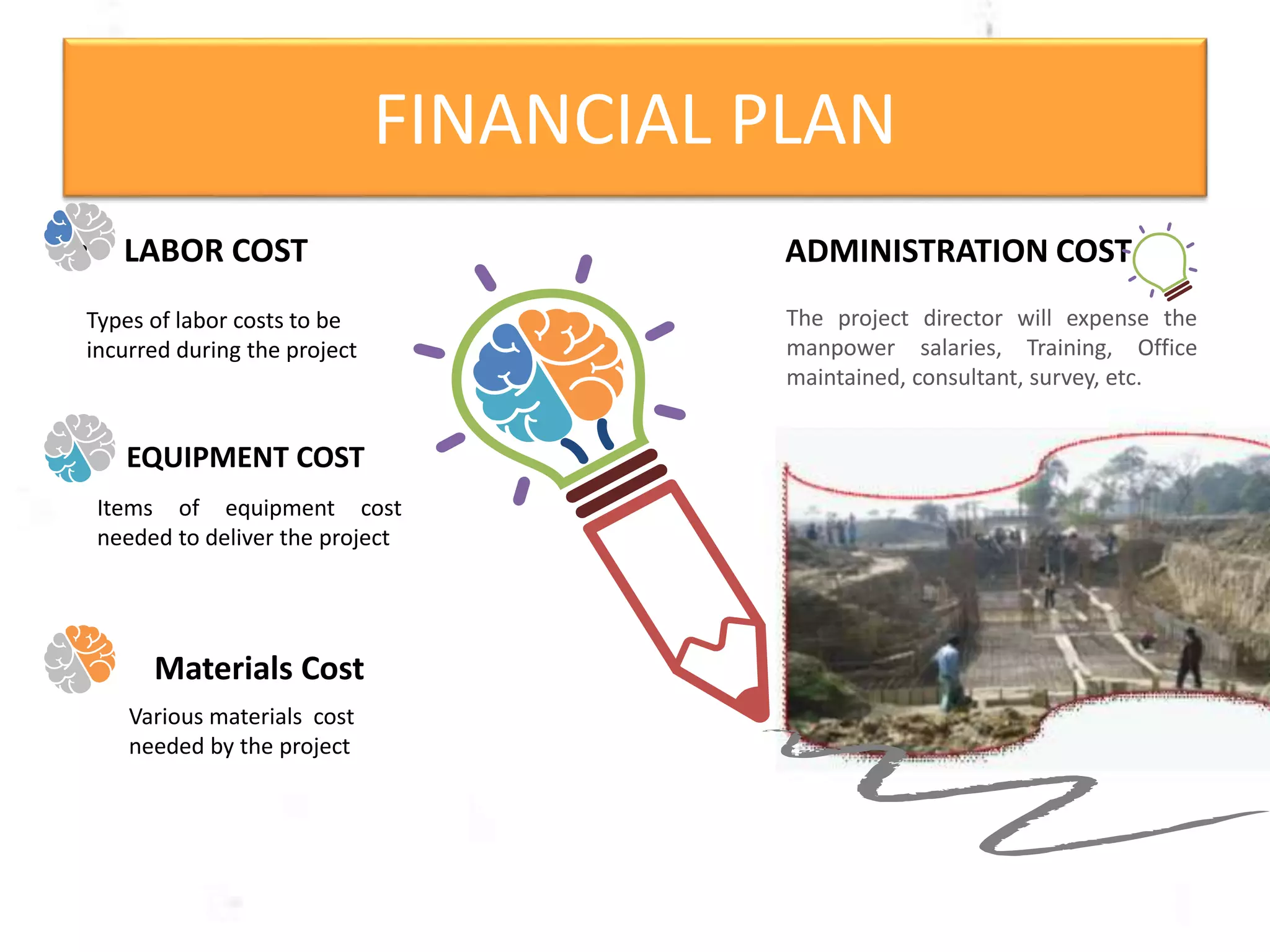 FINANCIAL PLAN

LABOR COST

Types of labor costs to be incurred during the project

EQUIPMENT COST

Items of equipment cost needed to deliver the project

Materials Cost

Various materials cost needed by the project

ADMINISTRATION COST

The project director will expense the manpower salaries, Training, Office maintained, consultant, survey, etc.